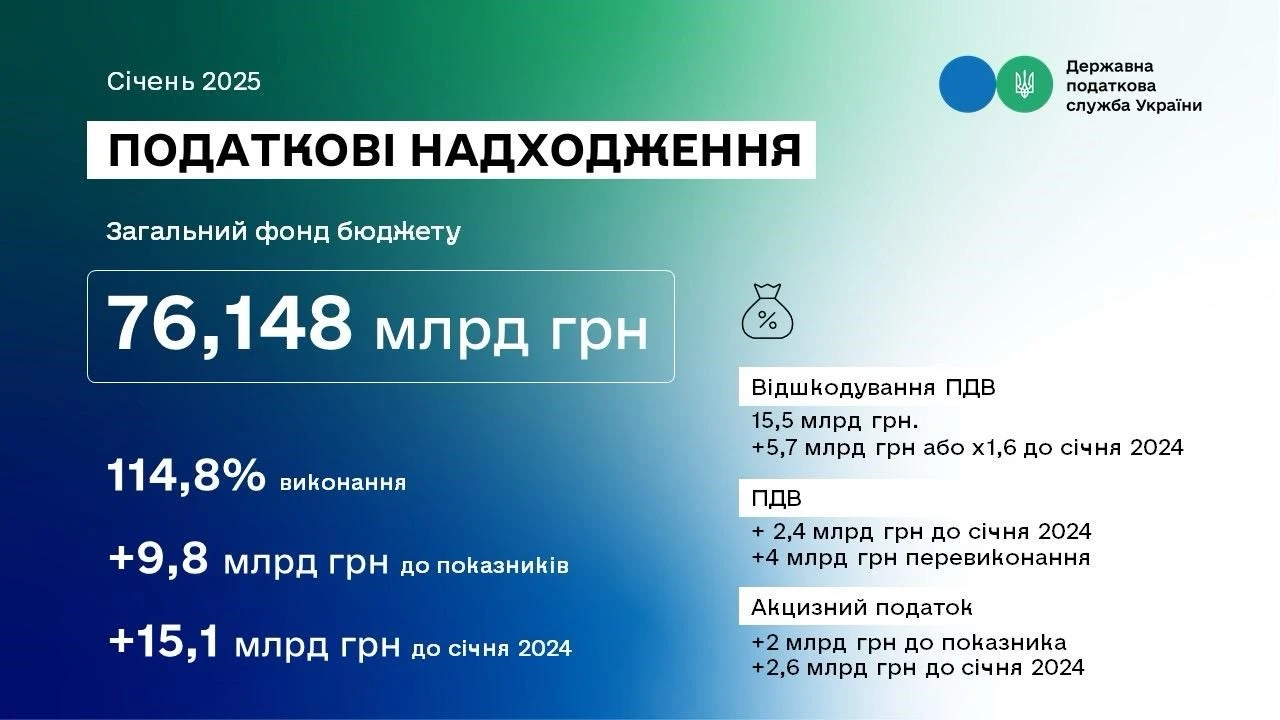 Січень 2025

Державна податкова служба України

ПОДАТКОВІ НАДХОДЖЕННЯ

Загальний фонд бюджету

76,148 млрд грн

114,8% виконання

+9,8 млрд грн до показників

+15,1 млрд грн до січня 2024

%

Відшкодування ПДВ

15,5 млрд грн.
+5,7 млрд грн або х1,6 до січня 2024

ПДВ

+ 2,4 млрд грн до січня 2024
+4 млрд грн перевиконання

Акцизний податок

+2 млрд грн до показника
+2,6 млрд грн до січня 2024